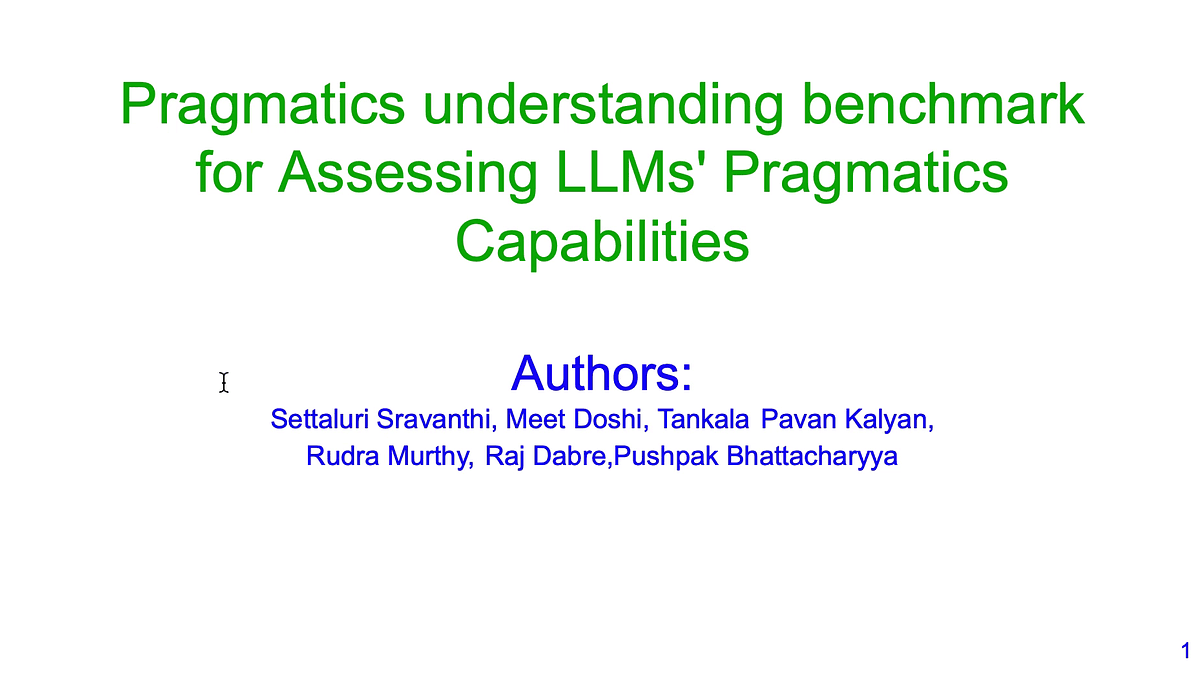 Pragmatics understanding benchmark for Assessing LLMs' Pragmatics Capabilities

Authors:
Settaluri Sravanthi, Meet Doshi, Tankala Pavan Kalyan, Rudra Murthy, Raj Dabre,Pushpak Bhattacharyya

1